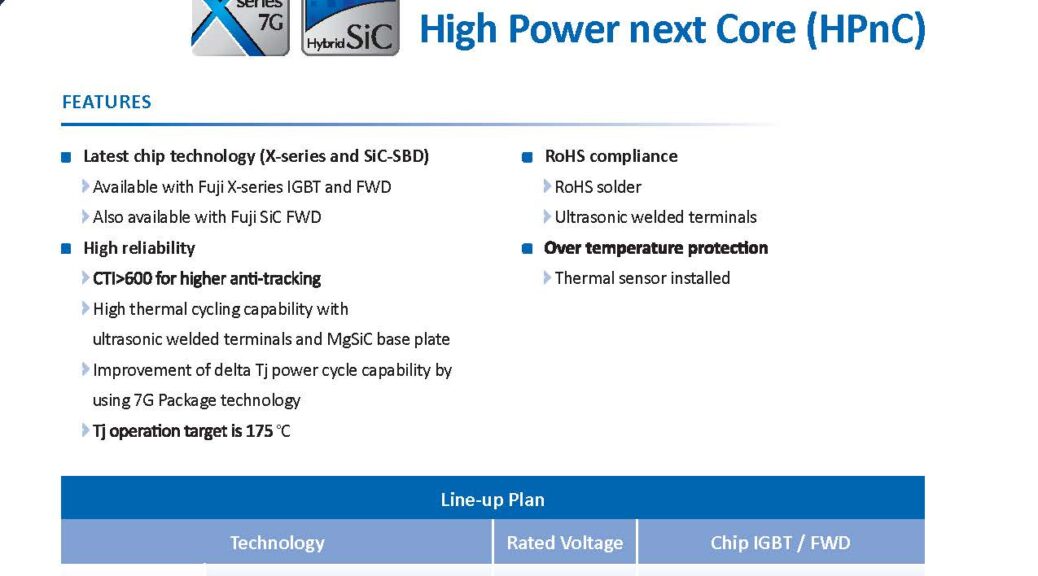 series 7G

Hybrid SiC

High Power next Core (HPnC)

FEATURES

Latest chip technology (X-series and SiC-SBD)
Available with Fuji X-series IGBT and FWD
Also available with Fuji SiC FWD

High reliability
CTI>600 for higher anti-tracking
High thermal cycling capability with ultrasonic welded terminals and MgSiC base plate
Improvement of delta Tj power cycle capability by using 7G Package technology
Tj operation target is 175 ℃

RoHS compliance
RoHS solder
Ultrasonic welded terminals

Over temperature protection
Thermal sensor installed

| Line-up Plan | | |
|---|---|---|
| Technology | Rated Voltage | Chip IGBT / FWD |